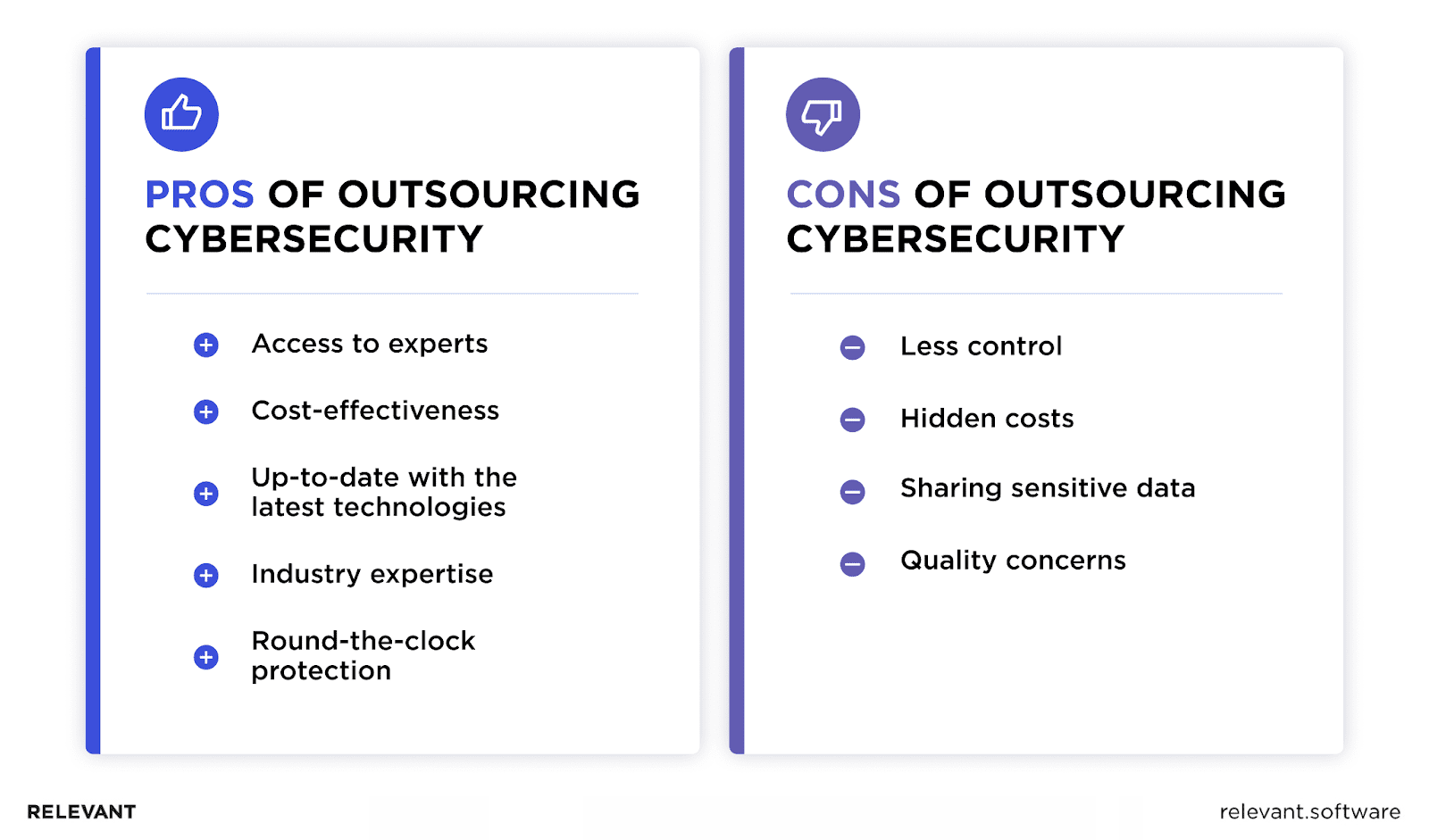 PROS OF OUTSOURCING CYBERSECURITY

Access to experts

Cost-effectiveness

Up-to-date with the latest technologies

Industry expertise

Round-the-clock protection

CONS OF OUTSOURCING CYBERSECURITY

Less control

Hidden costs

Sharing sensitive data

Quality concerns

RELEVANT

relevant.software